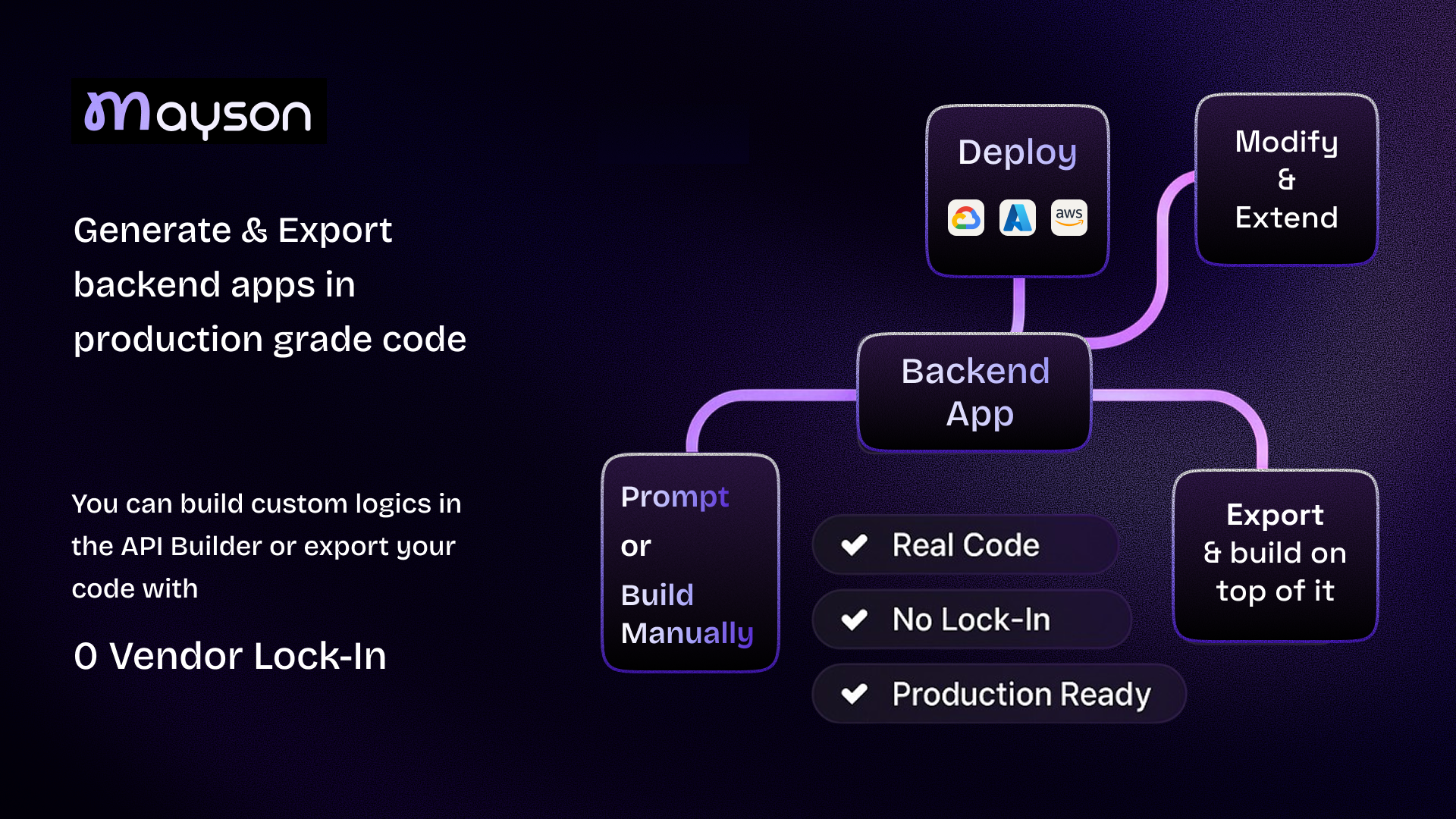 Mayson

Generate & Export backend apps in production grade code

You can build custom logics in the API Builder or export your code with

0 Vendor Lock-In

Deploy

aws

Modify & Extend

Backend App

Prompt or Build Manually

Real Code

No Lock-In

Production Ready

Export & build on top of it